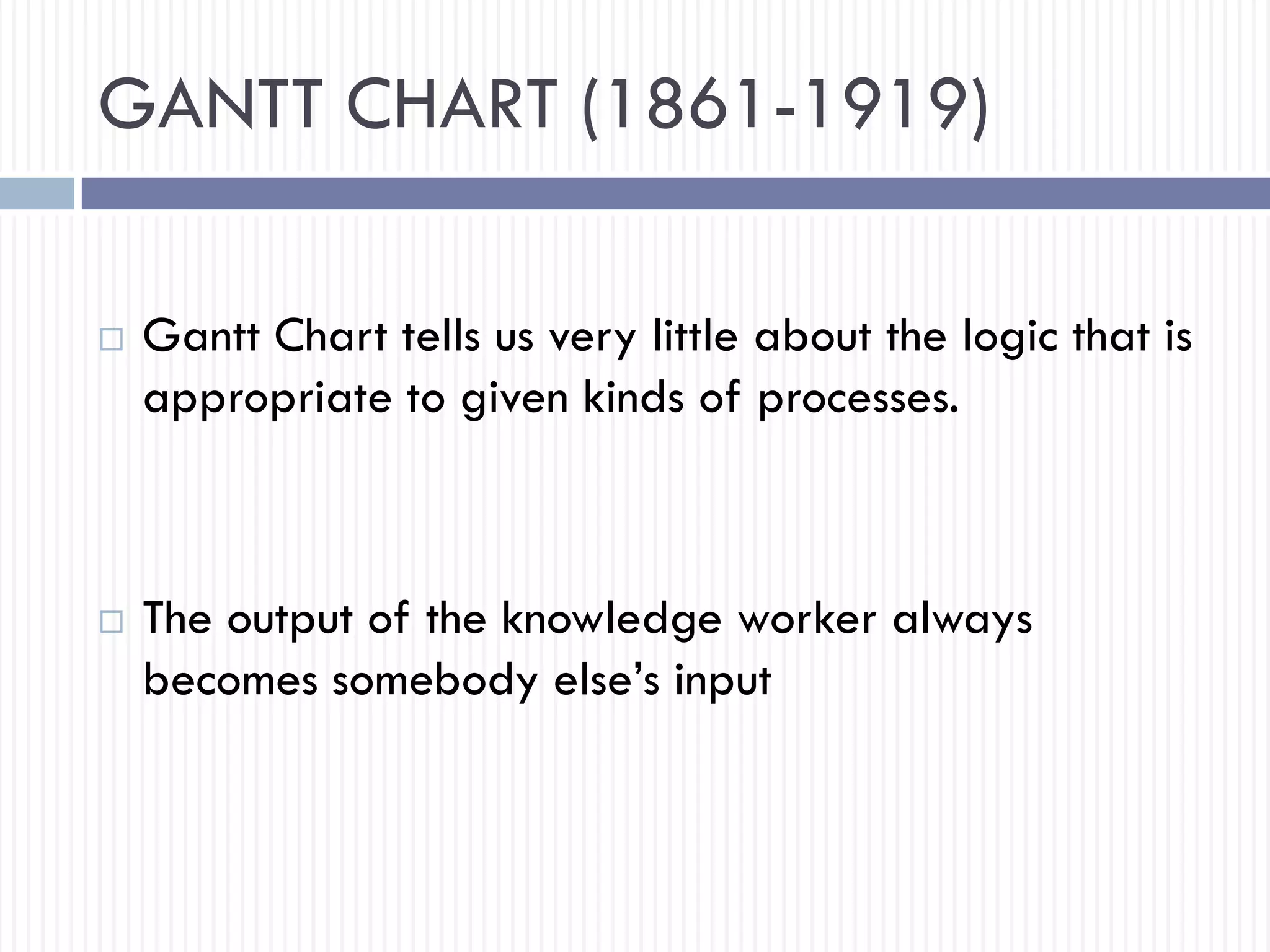 GANTT CHART (1861-1919)

□ Gantt Chart tells us very little about the logic that is appropriate to given kinds of processes.

□ The output of the knowledge worker always becomes somebody else's input